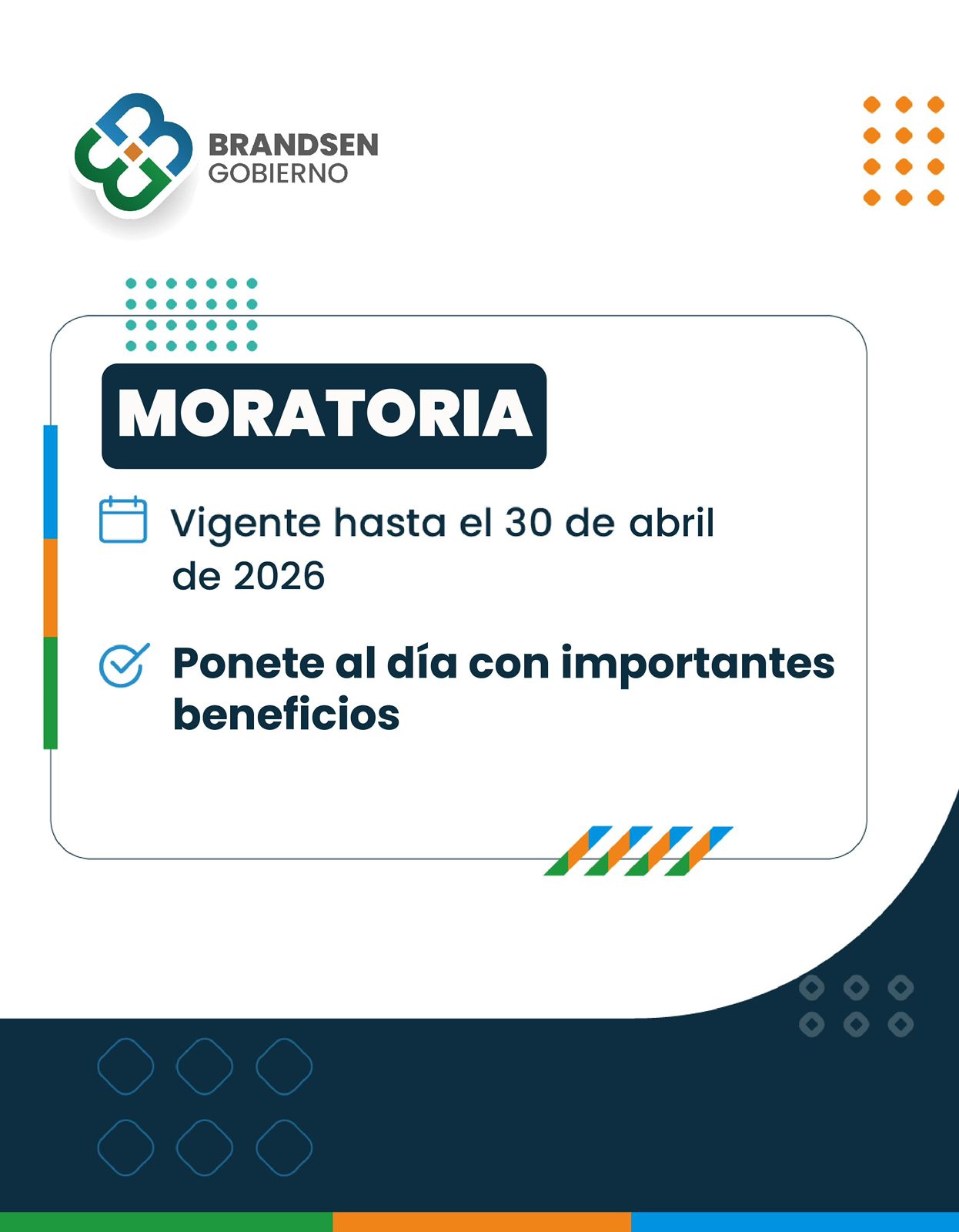 BRANDSEN
GOBIERNO

MORATORIA

Vigente hasta el 30 de abril de 2026

Ponete al día con importantes beneficios